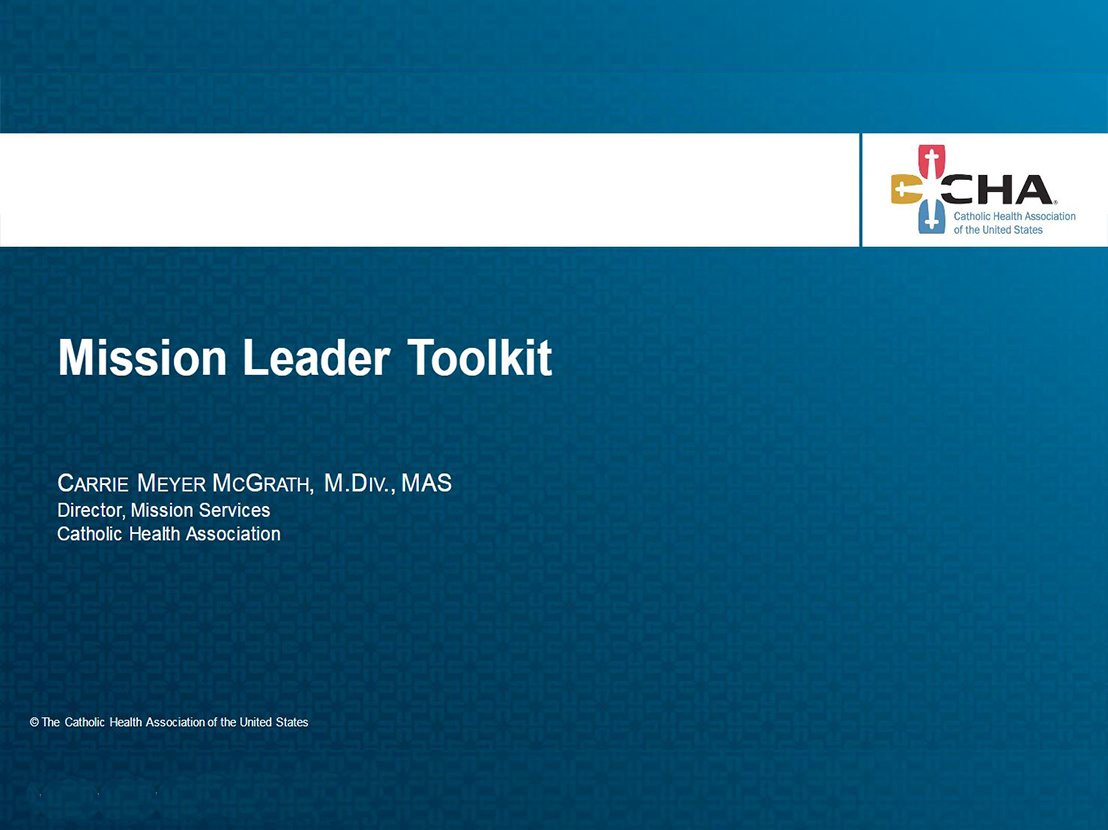 CHA
Catholic Health Association of the United States

Mission Leader Toolkit

CARRIE MEYER MCGRATH, M.DIV., MAS
Director, Mission Services
Catholic Health Association

© The Catholic Health Association of the United States